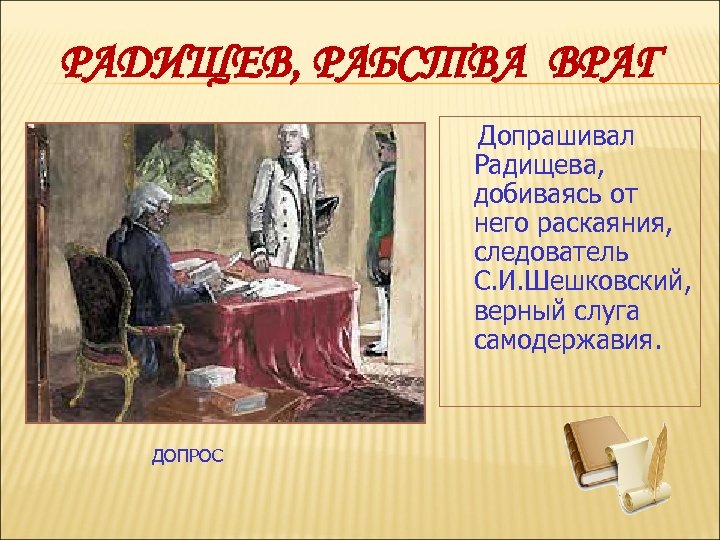 РАДИЩЕВ, РАБСТВА ВРАГ

Допрашивал Радищева, добиваясь от него раскаяния, следователь С.И.Шешковский, верный слуга самодержавия.

ДОПРОС